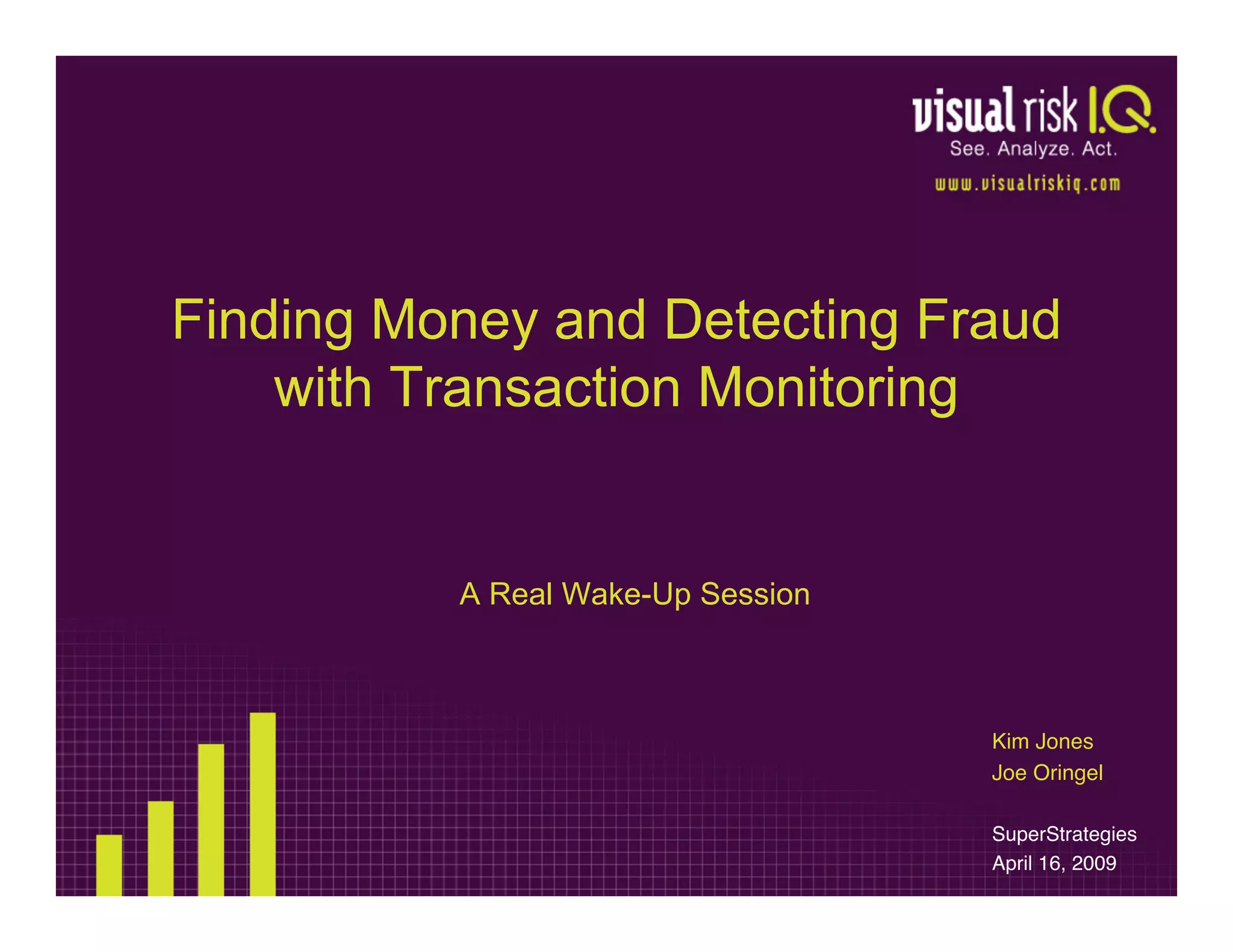 visual risk I.Q.
See. Analyze. Act.
www.visualriskiq.com

Finding Money and Detecting Fraud with Transaction Monitoring

A Real Wake-Up Session

Kim Jones
Joe Oringel

SuperStrategies
April 16, 2009